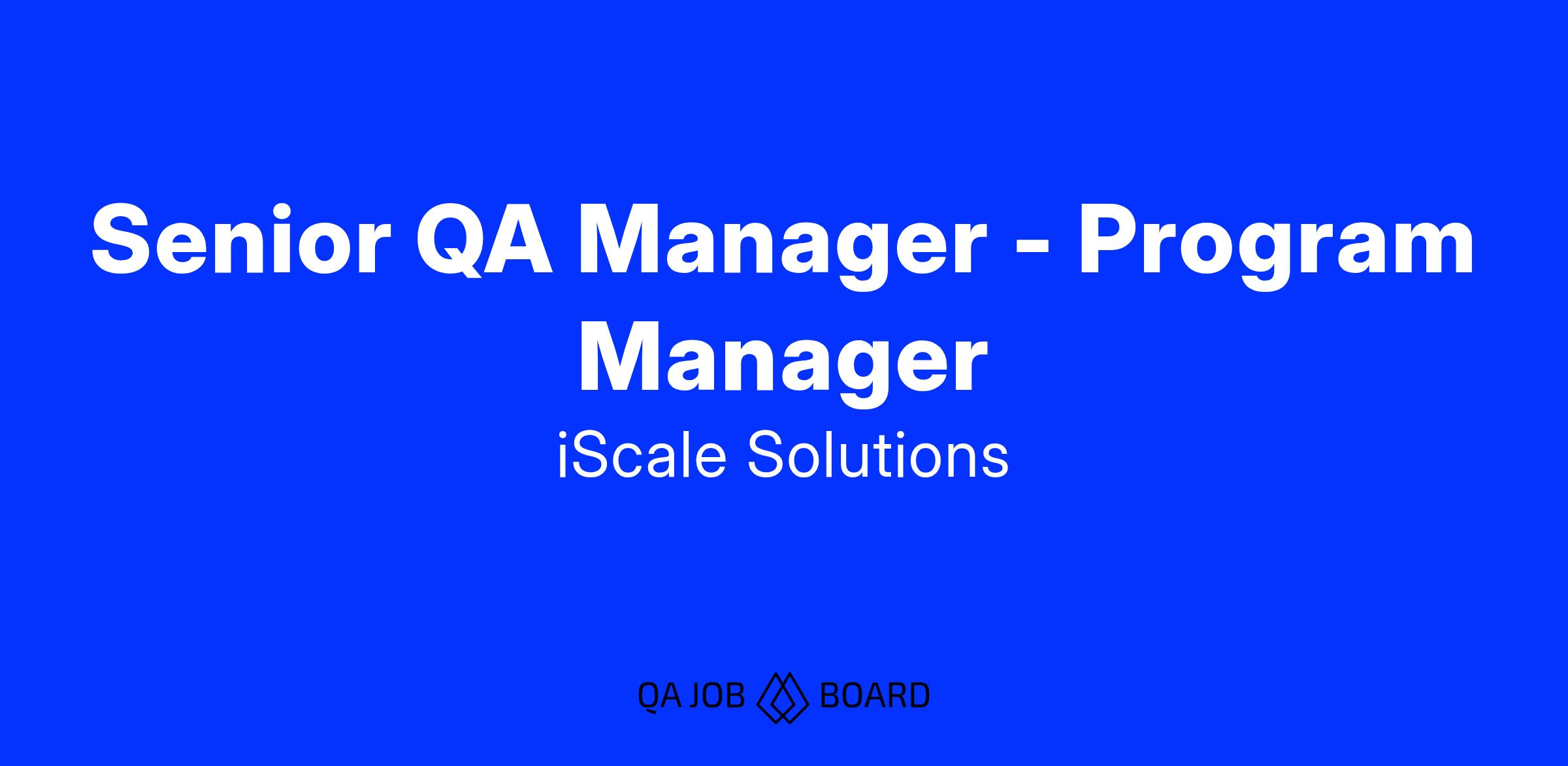 Senior QA Manager - Program Manager

iScale Solutions

QA JOB BOARD